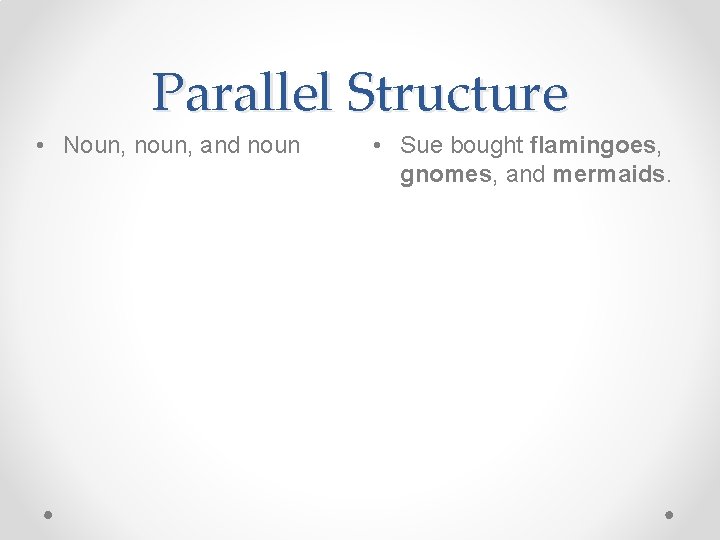 Parallel Structure

• Noun, noun, and noun

• Sue bought flamingoes, gnomes, and mermaids.